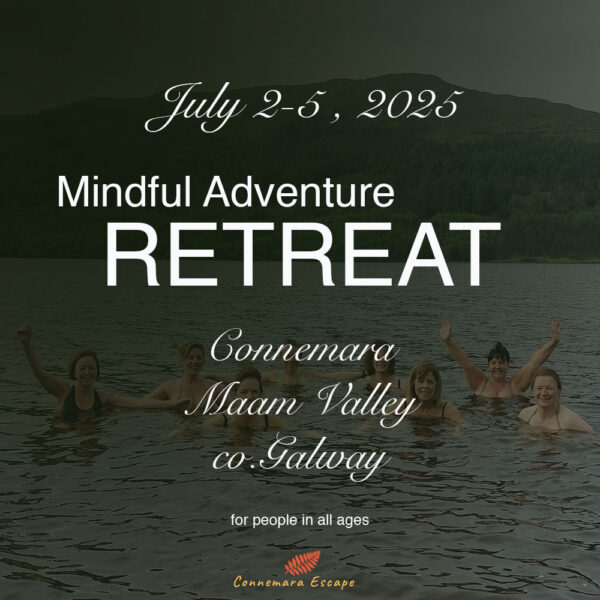 July 2-5 , 2025

Mindful Adventure
RETREAT

Connemara
Maam Valley
co.Galway

for people in all ages

Connemara Escape